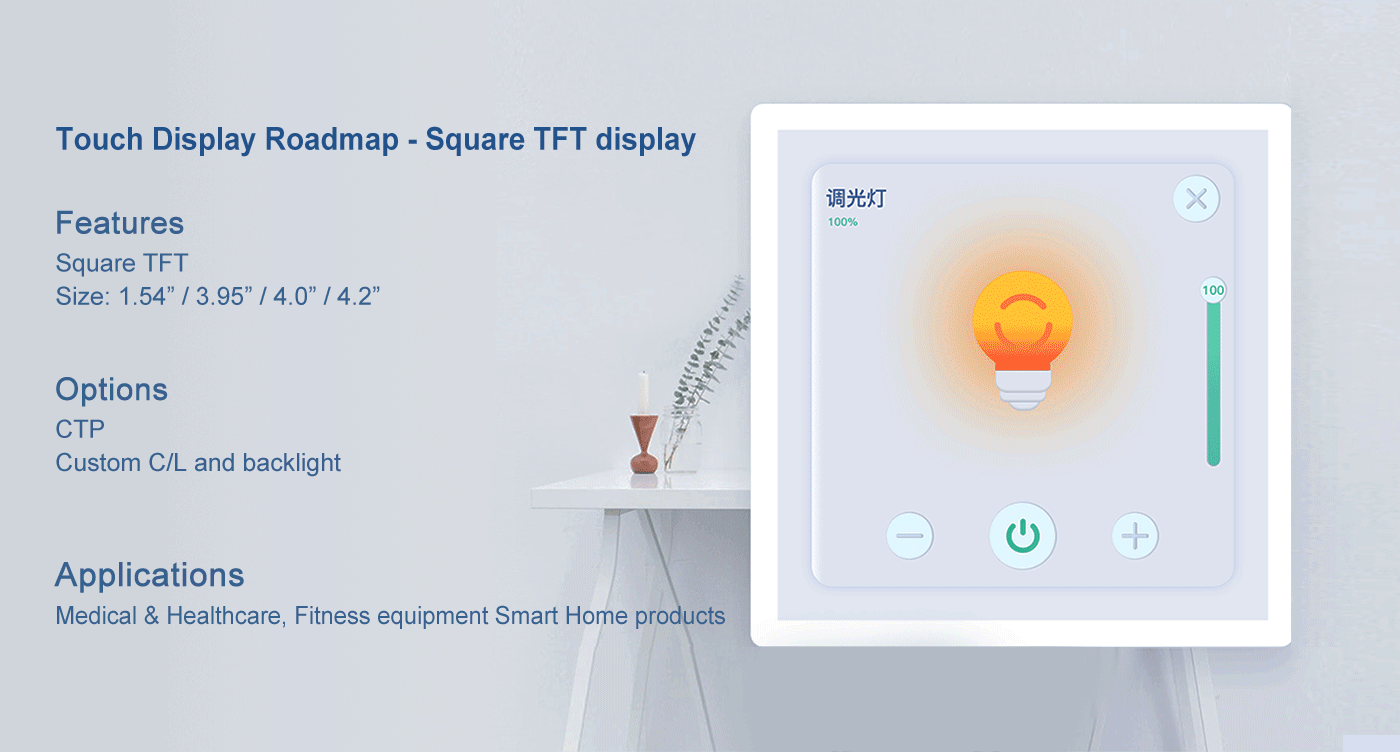 Touch Display Roadmap - Square TFT display

Features
Square TFT
Size: 1.54” / 3.95” / 4.0” / 4.2”

Options
CTP
Custom C/L and backlight

Applications
Medical & Healthcare, Fitness equipment Smart Home products

调光灯
100%
100